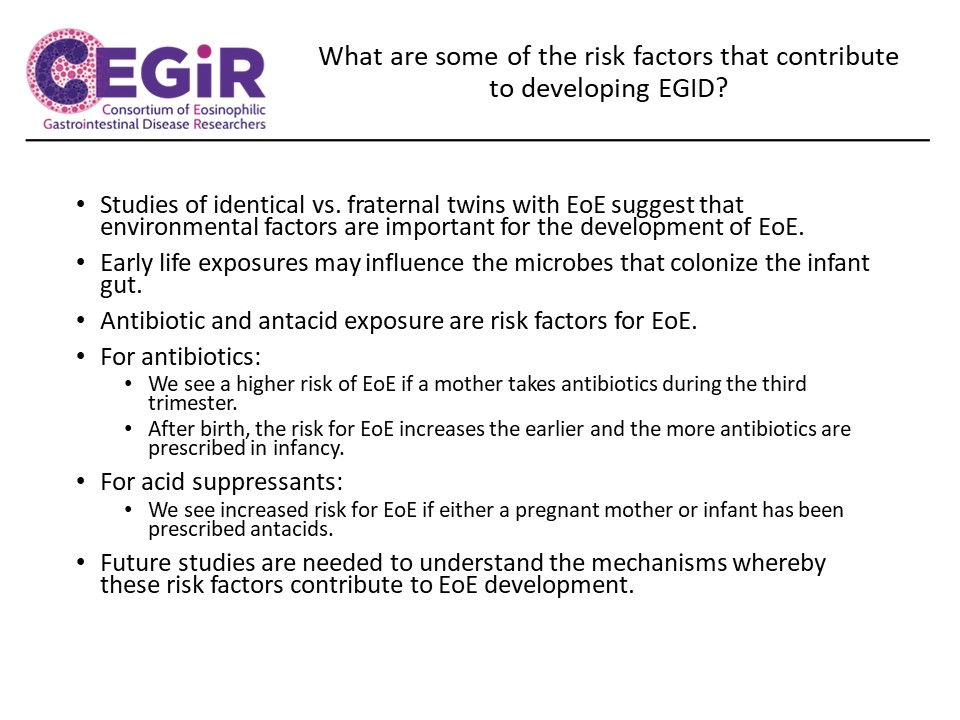 CEGIR
Consortium of Eosinophilic Gastrointestinal Disease Researchers

What are some of the risk factors that contribute to developing EGID?

• Studies of identical vs. fraternal twins with EoE suggest that environmental factors are important for the development of EoE.
• Early life exposures may influence the microbes that colonize the infant gut.
• Antibiotic and antacid exposure are risk factors for EoE.
• For antibiotics:
  • We see a higher risk of EoE if a mother takes antibiotics during the third trimester.
  • After birth, the risk for EoE increases the earlier and the more antibiotics are prescribed in infancy.
• For acid suppressants:
  • We see increased risk for EoE if either a pregnant mother or infant has been prescribed antacids.
• Future studies are needed to understand the mechanisms whereby these risk factors contribute to EoE development.